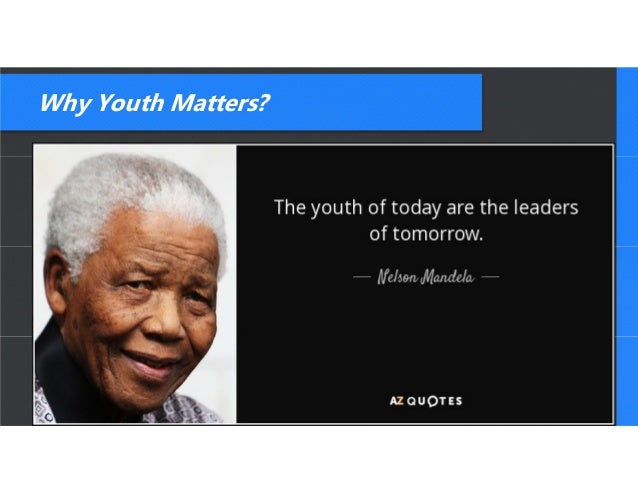 Why Youth Matters?

The youth of today are the leaders of tomorrow.

— Nelson Mandela —

AZ QUOTES